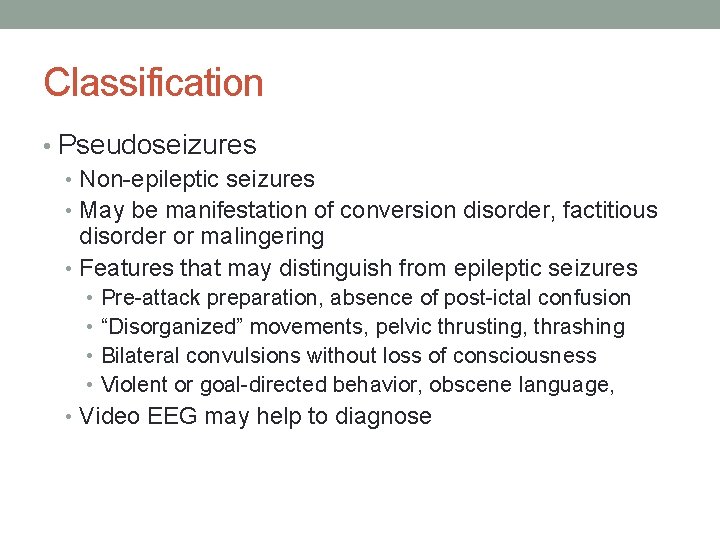 Classification

• Pseudoseizures
  • Non-epileptic seizures
  • May be manifestation of conversion disorder, factitious disorder or malingering
  • Features that may distinguish from epileptic seizures
    • Pre-attack preparation, absence of post-ictal confusion
    • “Disorganized” movements, pelvic thrusting, thrashing
    • Bilateral convulsions without loss of consciousness
    • Violent or goal-directed behavior, obscene language,
  • Video EEG may help to diagnose